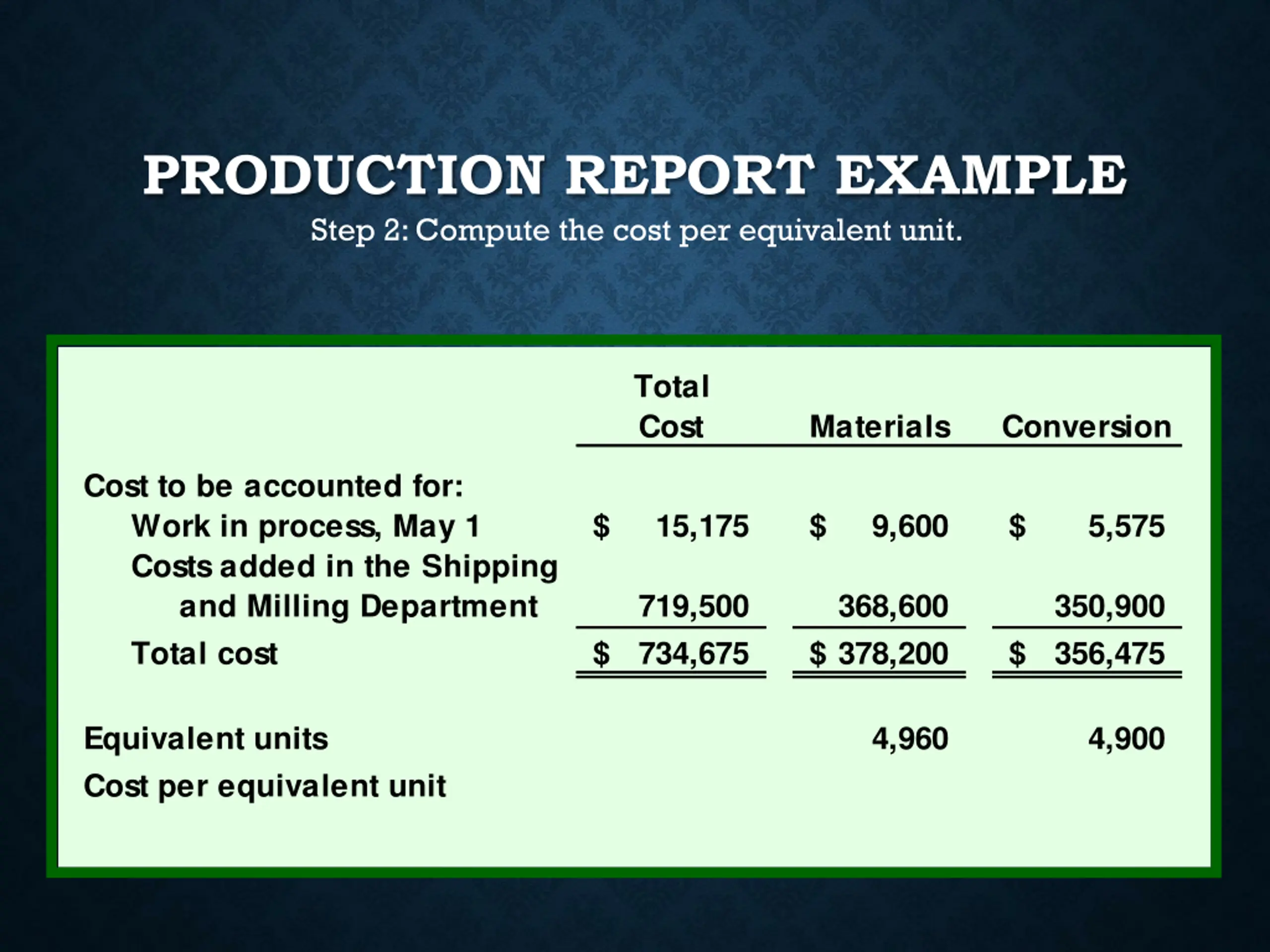 PRODUCTION REPORT EXAMPLE

Step 2: Compute the cost per equivalent unit.

| | Total Cost | Materials | Conversion |
|---|---|---|---|
| Cost to be accounted for: | | | |
| Work in process, May 1 | \$ 15,175 | \$ 9,600 | \$ 5,575 |
| Costs added in the Shipping and Milling Department | 719,500 | 368,600 | 350,900 |
| Total cost | \$ 734,675 | \$ 378,200 | \$ 356,475 |
| Equivalent units | | 4,960 | 4,900 |
| Cost per equivalent unit | | | |